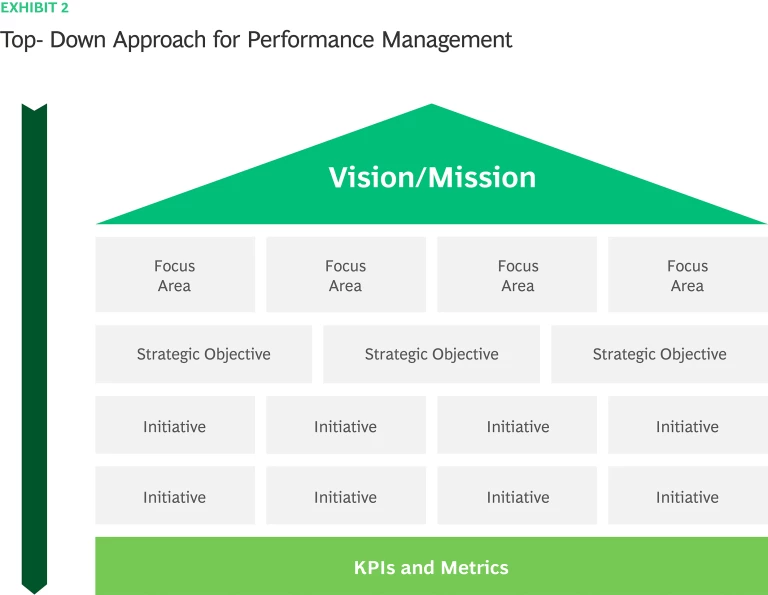 EXHIBIT 2

Top- Down Approach for Performance Management

Vision/Mission

Focus Area

Focus Area

Focus Area

Focus Area

Strategic Objective

Strategic Objective

Strategic Objective

Initiative

Initiative

Initiative

Initiative

Initiative

Initiative

Initiative

Initiative

KPIs and Metrics